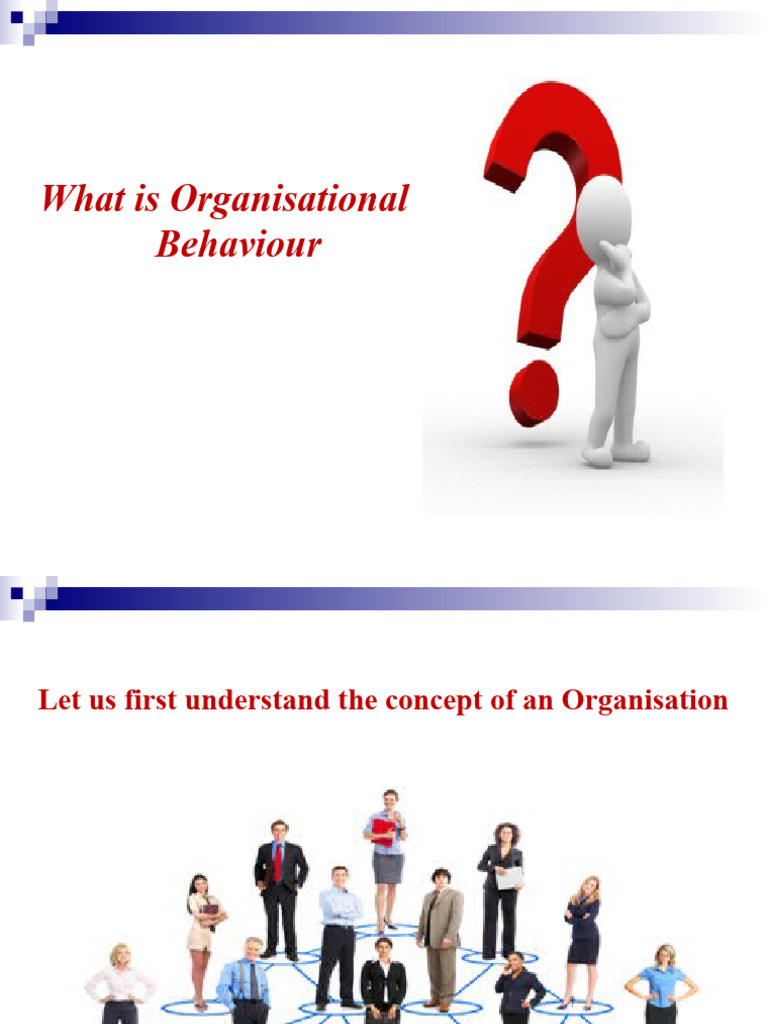 What is Organisational Behaviour

Let us first understand the concept of an Organisation